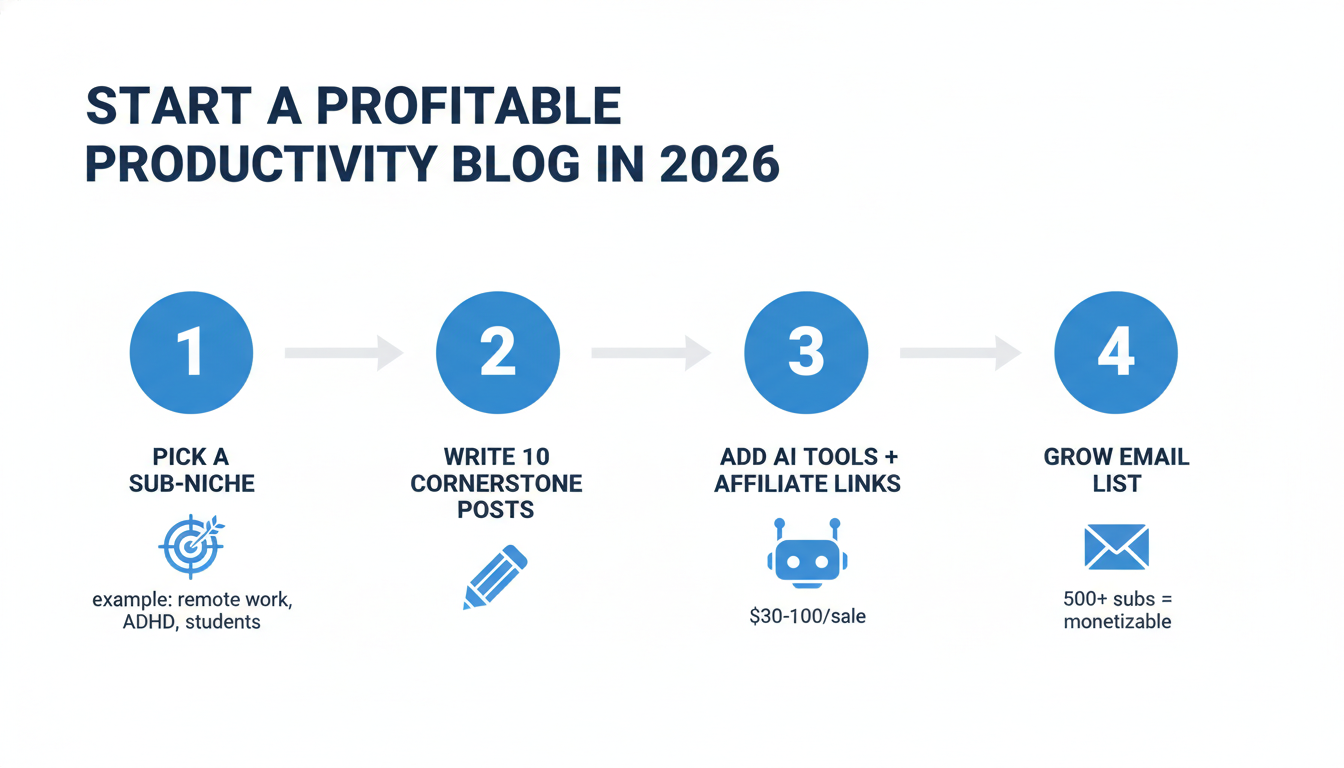 START A PROFITABLE PRODUCTIVITY BLOG IN 2026

1

PICK A SUB-NICHE

example: remote work, ADHD, students

2

WRITE 10 CORNERSTONE POSTS

3

ADD AI TOOLS + AFFILIATE LINKS

$30-100/sale

4

GROW EMAIL LIST

500+ subs = monetizable